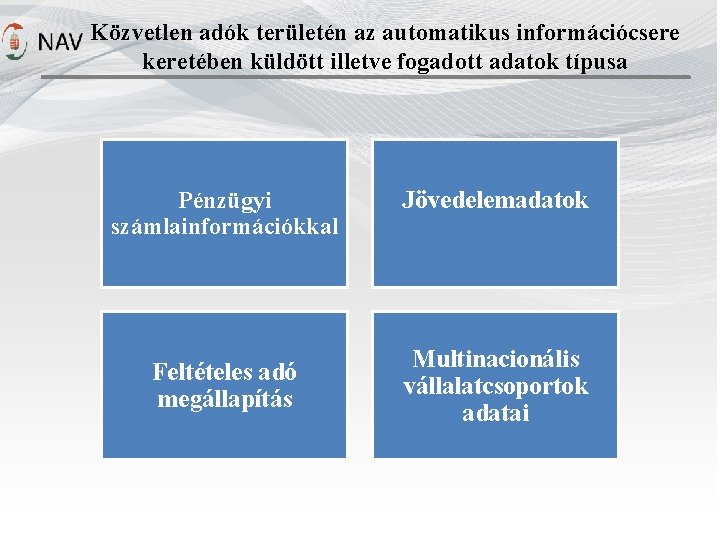 NAV

Közvetlen adók területén az automatikus információcsere keretében küldött illetve fogadott adatok típusa

Pénzügyi számlainformációkkal

Jövedelemadatok

Feltételes adó megállapítás

Multinacionális vállalatcsoportok adatai